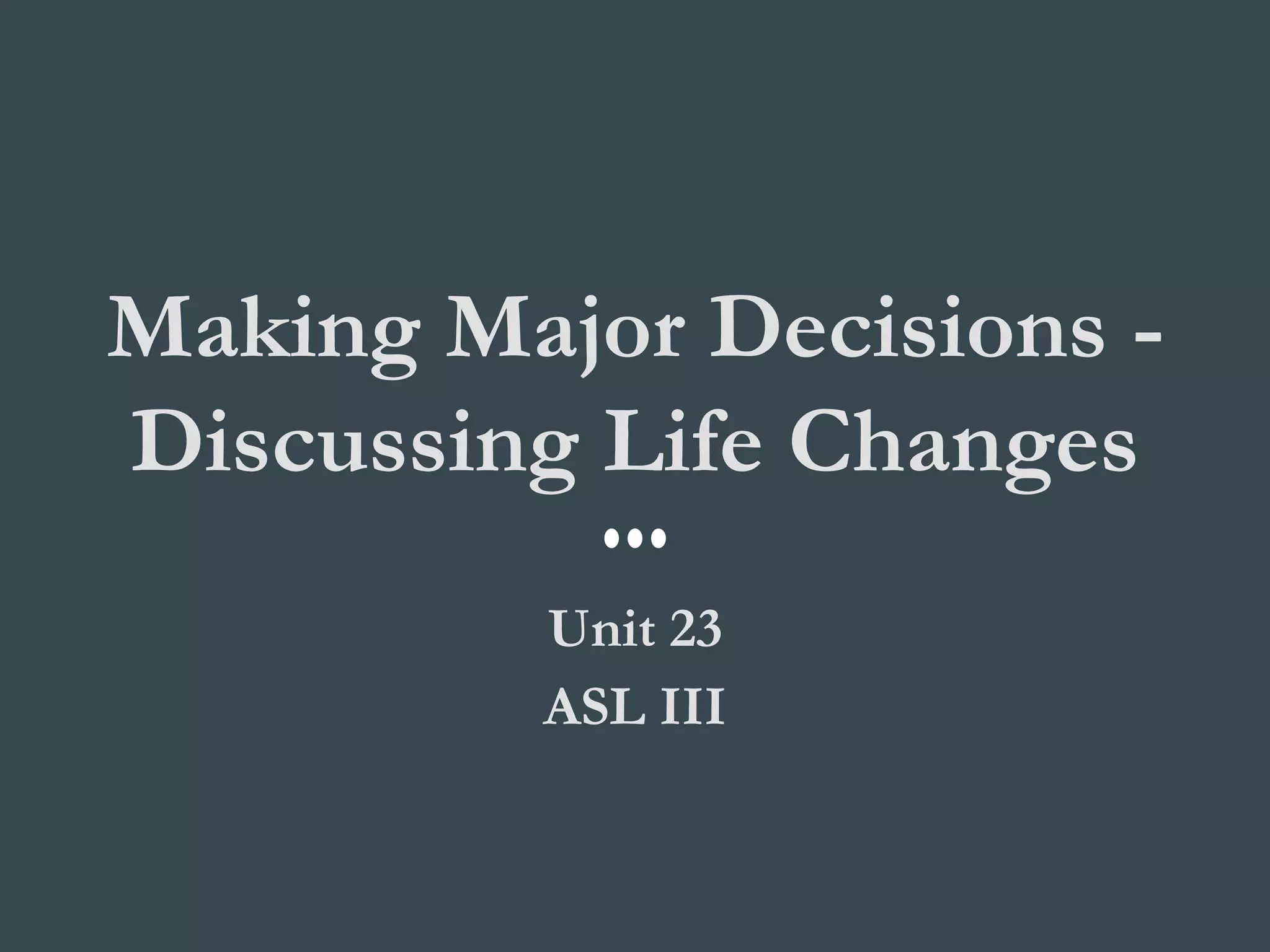 Making Major Decisions - Discussing Life Changes

Unit 23

ASL III